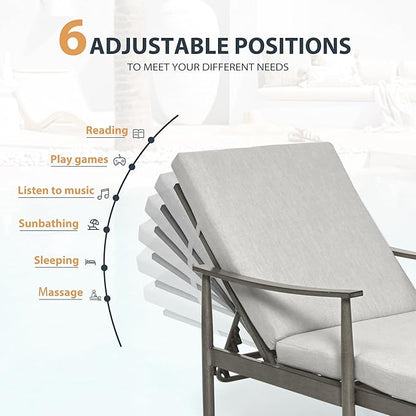 6 ADJUSTABLE POSITIONS
TO MEET YOUR DIFFERENT NEEDS

Reading
Play games
Listen to music
Sunbathing
Sleeping
Massage